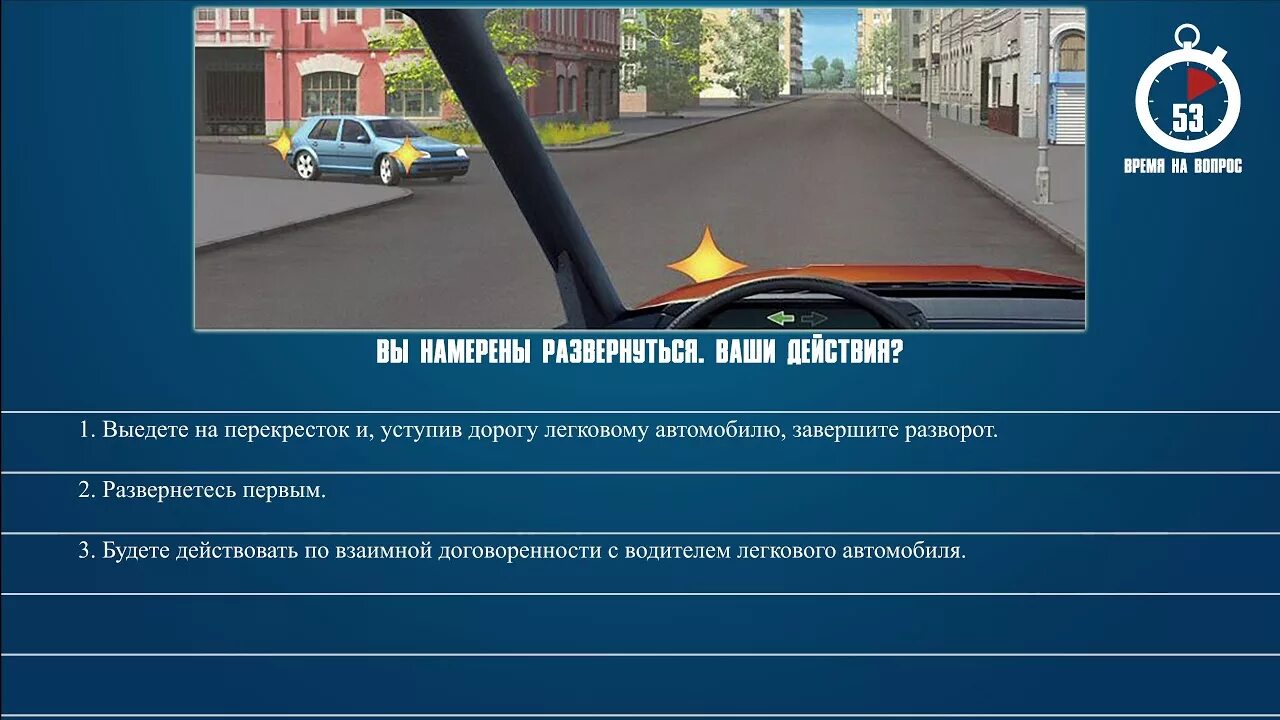 53
ВРЕМЯ НА ВОПРОС

ВЫ НАМЕРЕНЫ РАЗВЕРНУТЬСЯ. ВАШИ ДЕЙСТВИЯ?

1. Выедете на перекресток и, уступив дорогу легковому автомобилю, завершите разворот.

2. Развернетесь первым.

3. Будете действовать по взаимной договоренности с водителем легкового автомобиля.